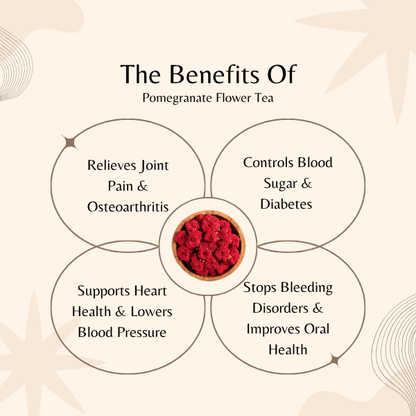 The Benefits Of
Pomegranate Flower Tea

Relieves Joint Pain & Osteoarthritis

Controls Blood Sugar & Diabetes

Supports Heart Health & Lowers Blood Pressure

Stops Bleeding Disorders & Improves Oral Health